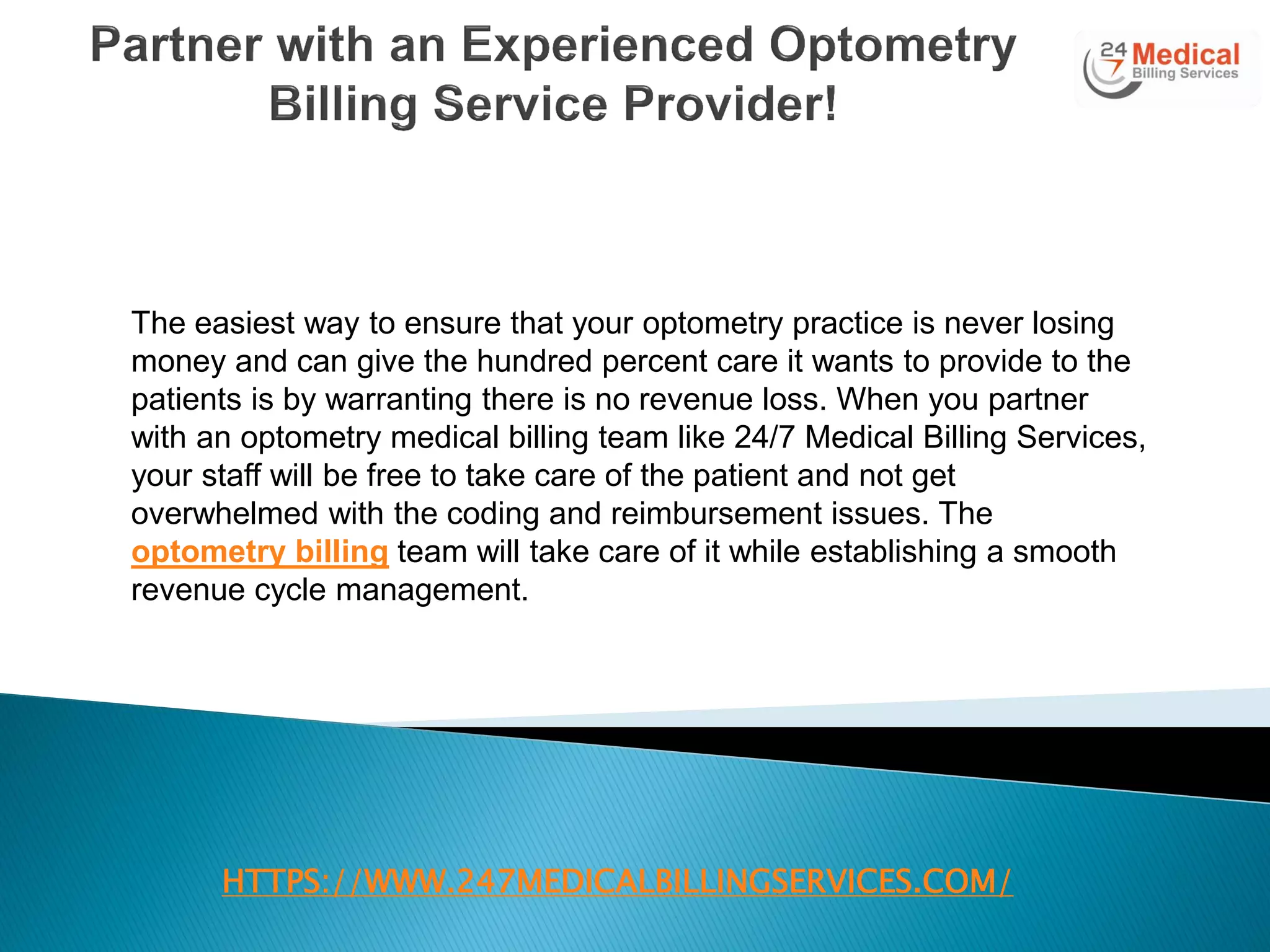 Partner with an Experienced Optometry Billing Service Provider!

24 7 Medical Billing Services

The easiest way to ensure that your optometry practice is never losing money and can give the hundred percent care it wants to provide to the patients is by warranting there is no revenue loss. When you partner with an optometry medical billing team like 24/7 Medical Billing Services, your staff will be free to take care of the patient and not get overwhelmed with the coding and reimbursement issues. The optometry billing team will take care of it while establishing a smooth revenue cycle management.

HTTPS://WWW.247MEDICALBILLINGSERVICES.COM/